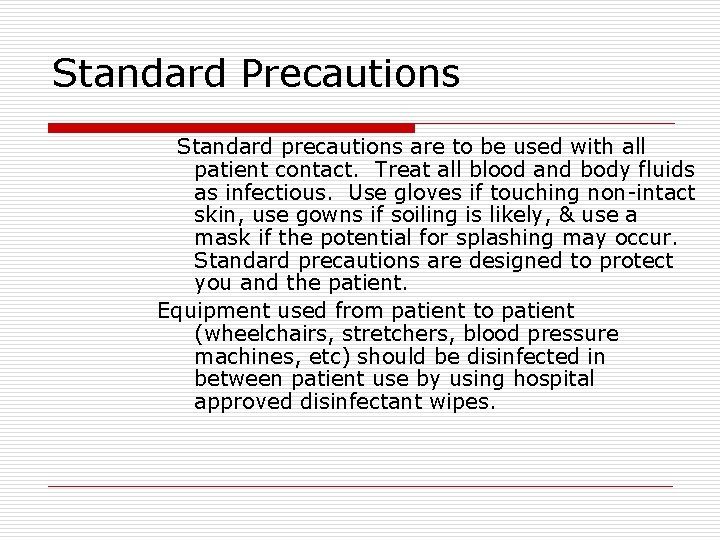 Standard Precautions

Standard precautions are to be used with all patient contact. Treat all blood and body fluids as infectious. Use gloves if touching non-intact skin, use gowns if soiling is likely, & use a mask if the potential for splashing may occur. Standard precautions are designed to protect you and the patient.

Equipment used from patient to patient (wheelchairs, stretchers, blood pressure machines, etc) should be disinfected in between patient use by using hospital approved disinfectant wipes.